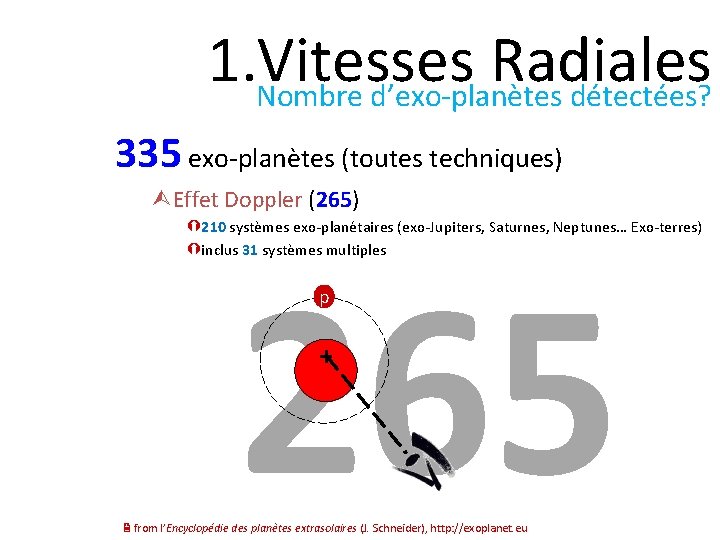 1.Vitesses Radiales
Nombre d'exo-planètes détectées?

335 exo-planètes (toutes techniques)

Effet Doppler (265)

210 systèmes exo-planétaires (exo-Jupiters, Saturnes, Neptunes… Exo-terres)

inclus 31 systèmes multiples

p

265

from l'Encyclopédie des planètes extrasolaires (J. Schneider), http://exoplanet.eu